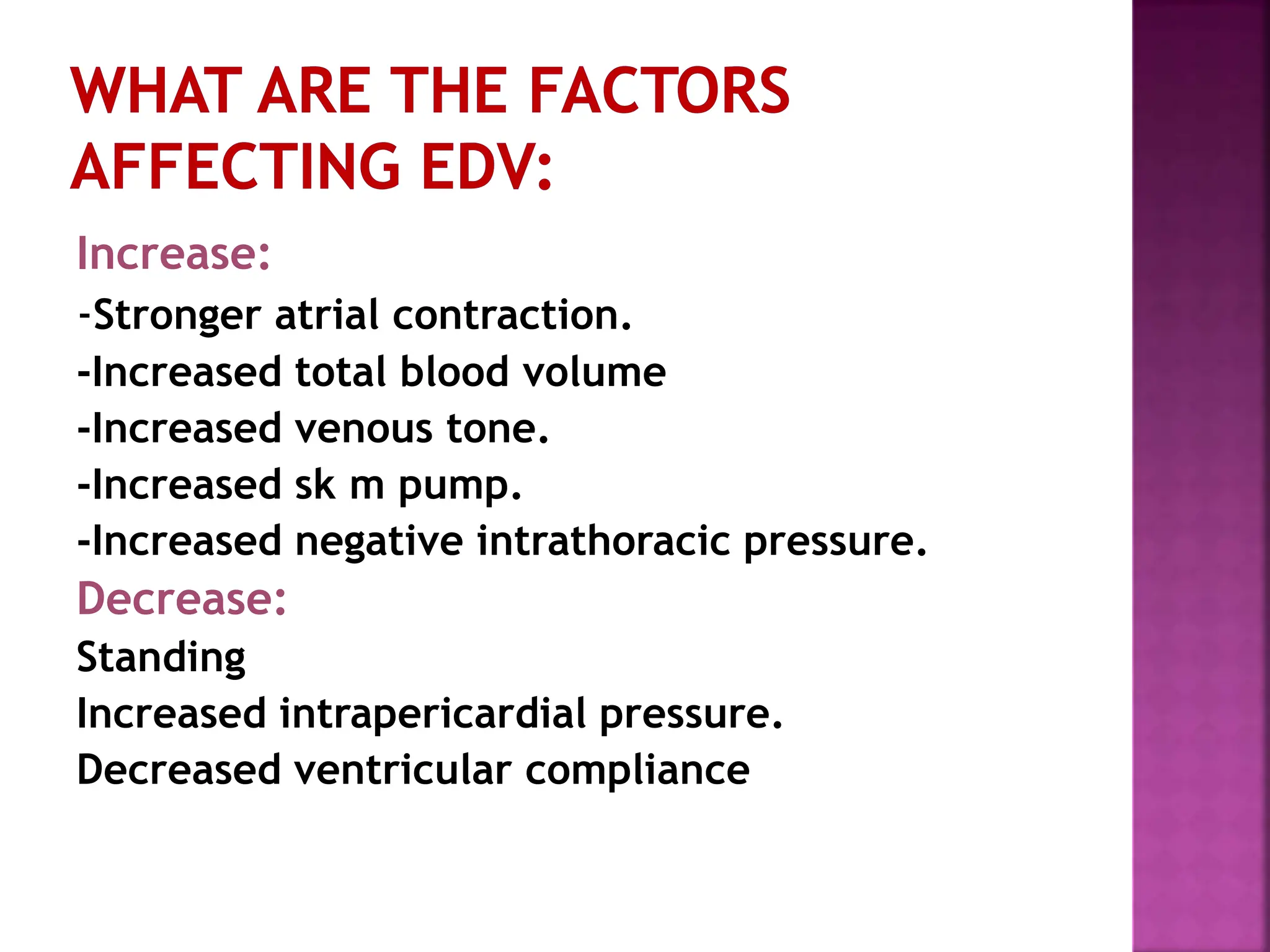 WHAT ARE THE FACTORS AFFECTING EDV:

Increase:
-Stronger atrial contraction.
-Increased total blood volume
-Increased venous tone.
-Increased sk m pump.
-Increased negative intrathoracic pressure.
Decrease:
Standing
Increased intrapericardial pressure.
Decreased ventricular compliance